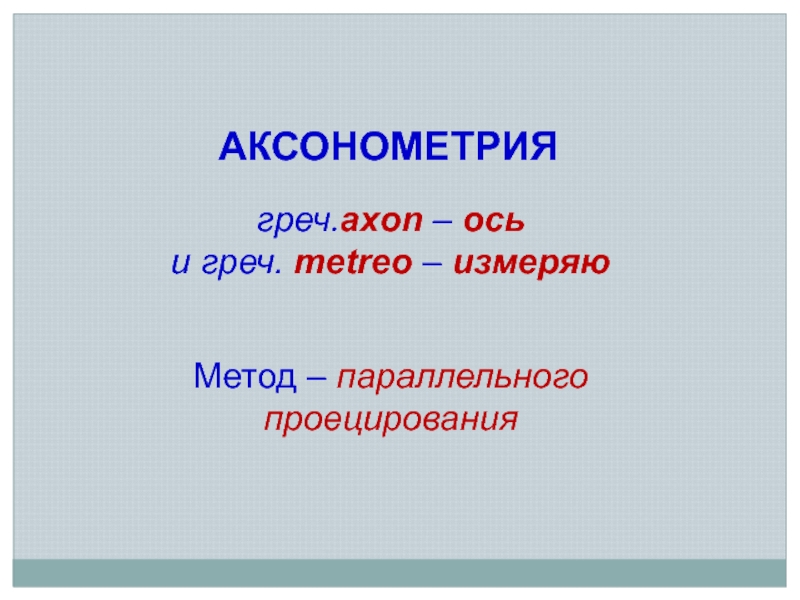 АКСОНОМЕТРИЯ

греч.axon – ось
и греч. metreo – измеряю

Метод – параллельного проецирования